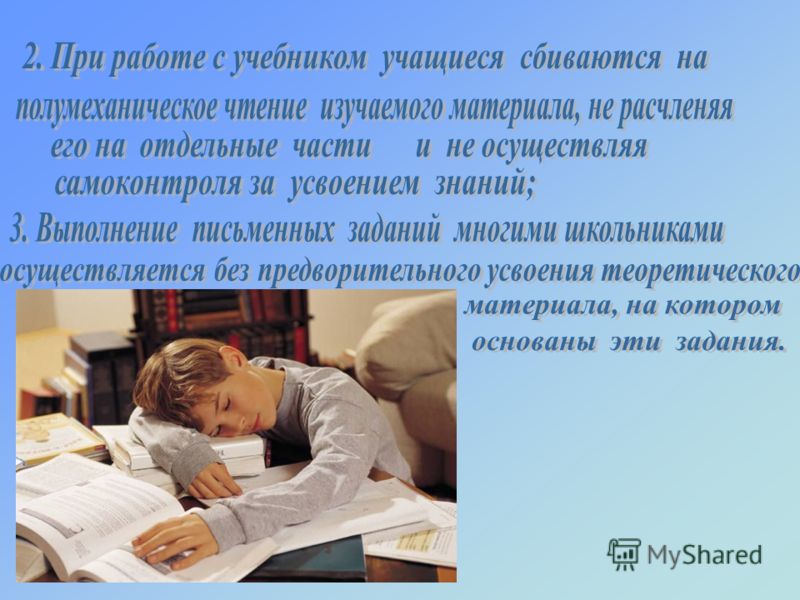 2. При работе с учебником учащиеся сбиваются на полумеханическое чтение изучаемого материала, не расчленяя его на отдельные части и не осуществляя самоконтроля за усвоением знаний;

3. Выполнение письменных заданий многими школьниками осуществляется без предворительного усвоения теоретического материала, на котором основаны эти задания.

MyShared